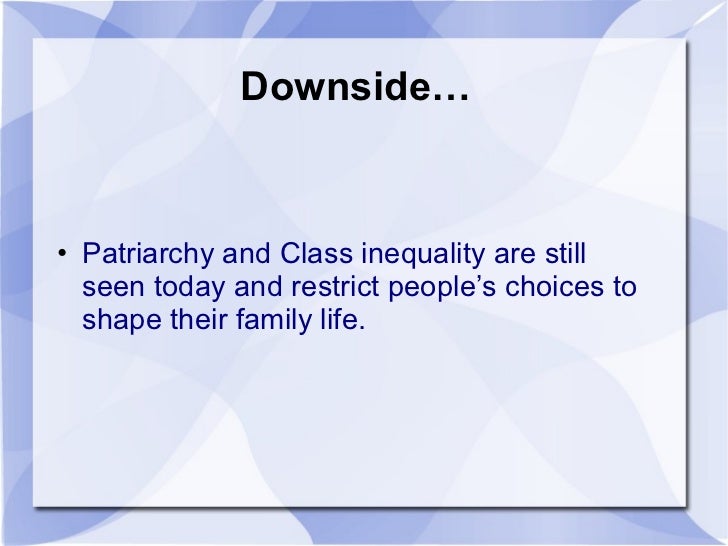 Downside…

• Patriarchy and Class inequality are still seen today and restrict people’s choices to shape their family life.